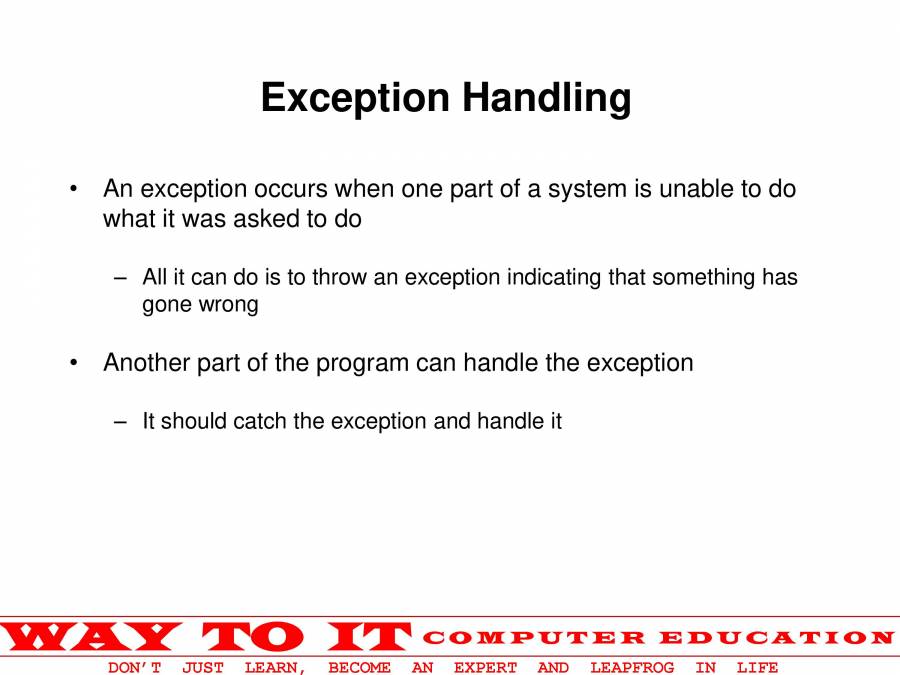 Exception Handling

• An exception occurs when one part of a system is unable to do what it was asked to do

– All it can do is to throw an exception indicating that something has gone wrong

• Another part of the program can handle the exception

– It should catch the exception and handle it

WAY TO IT COMPUTER EDUCATION

DON'T JUST LEARN, BECOME AN EXPERT AND LEAPFROG IN LIFE